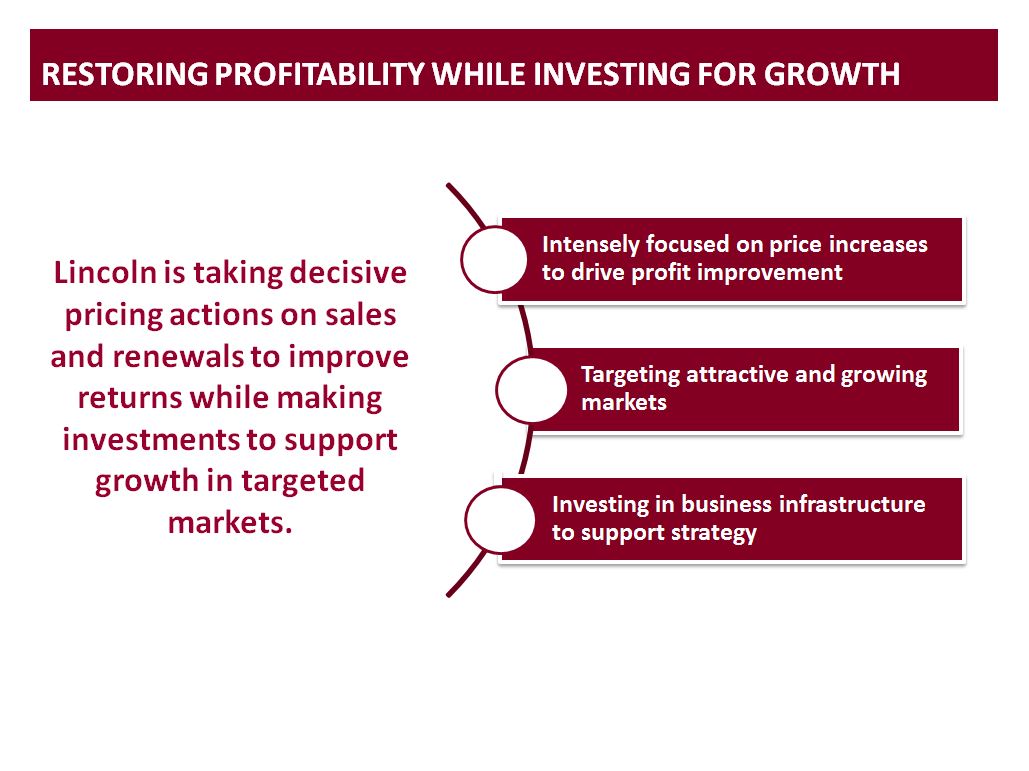 RESTORING PROFITABILITY WHILE INVESTING FOR GROWTH

Lincoln is taking decisive pricing actions on sales and renewals to improve returns while making investments to support growth in targeted markets.

Intensely focused on price increases to drive profit improvement

Targeting attractive and growing markets

Investing in business infrastructure to support strategy